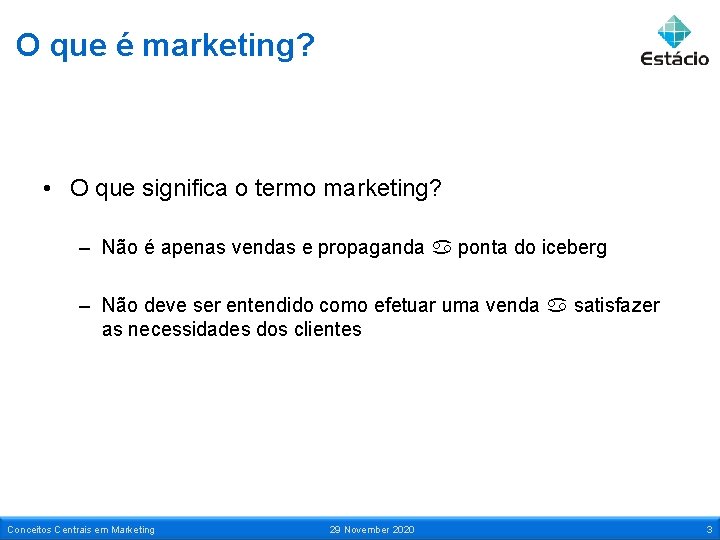 O que é marketing?

Estácio

• O que significa o termo marketing?

– Não é apenas vendas e propaganda ♋ ponta do iceberg

– Não deve ser entendido como efetuar uma venda ♋ satisfazer as necessidades dos clientes

Conceitos Centrais em Marketing

29 November 2020

3